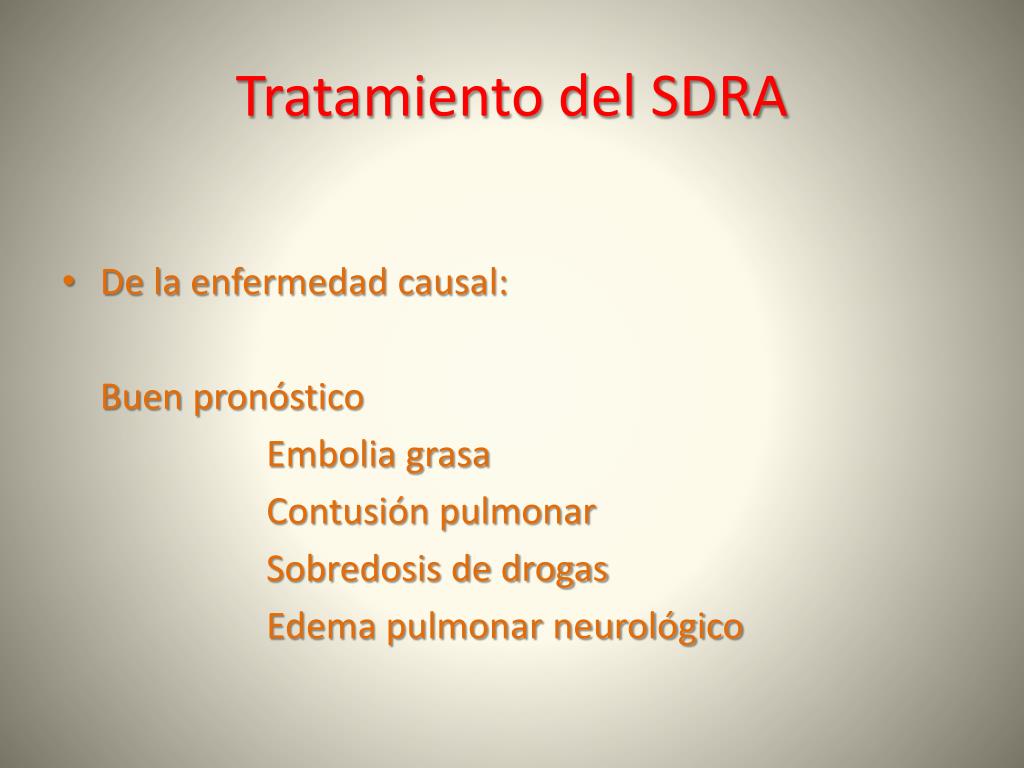 Tratamiento del SDRA

• De la enfermedad causal:

Buen pronóstico

Embolia grasa

Contusión pulmonar

Sobredosis de drogas

Edema pulmonar neurológico